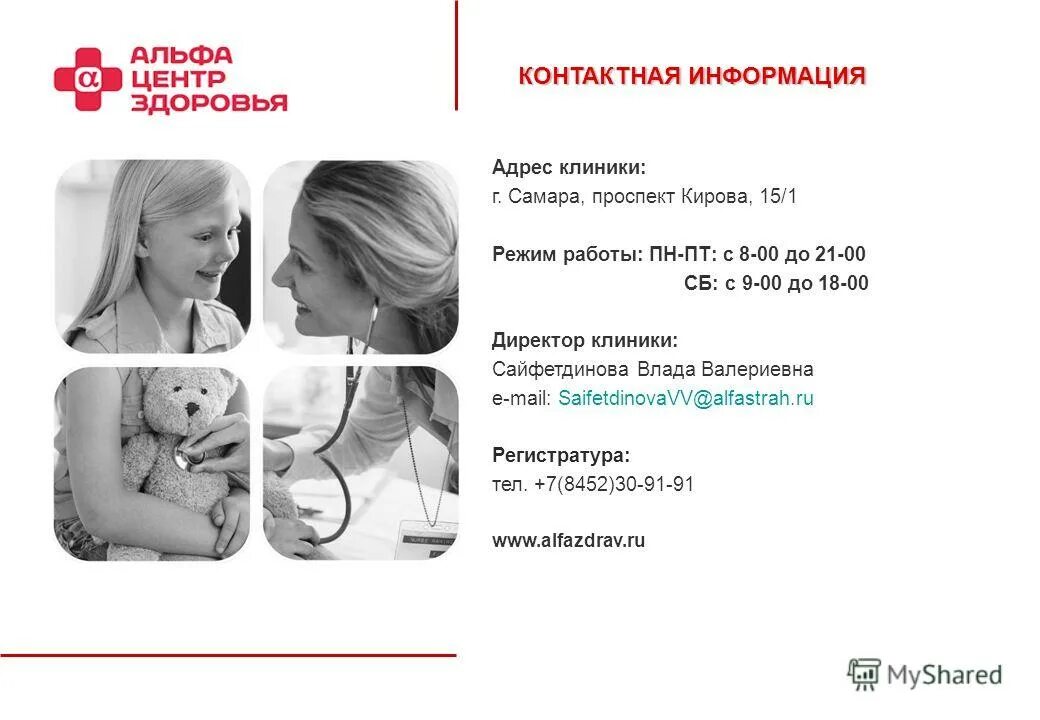 α АЛЬФА ЦЕНТР ЗДОРОВЬЯ

КОНТАКТНАЯ ИНФОРМАЦИЯ

Адрес клиники:
г. Самара, проспект Кирова, 15/1

Режим работы: ПН-ПТ: с 8-00 до 21-00
СБ: с 9-00 до 18-00

Директор клиники:
Сайфетдинова Влада Валериевна
e-mail: SaifetdinovaVV@alfastrah.ru

Регистратура:
тел. +7(8452)30-91-91

www.alfazdrav.ru

MyShared